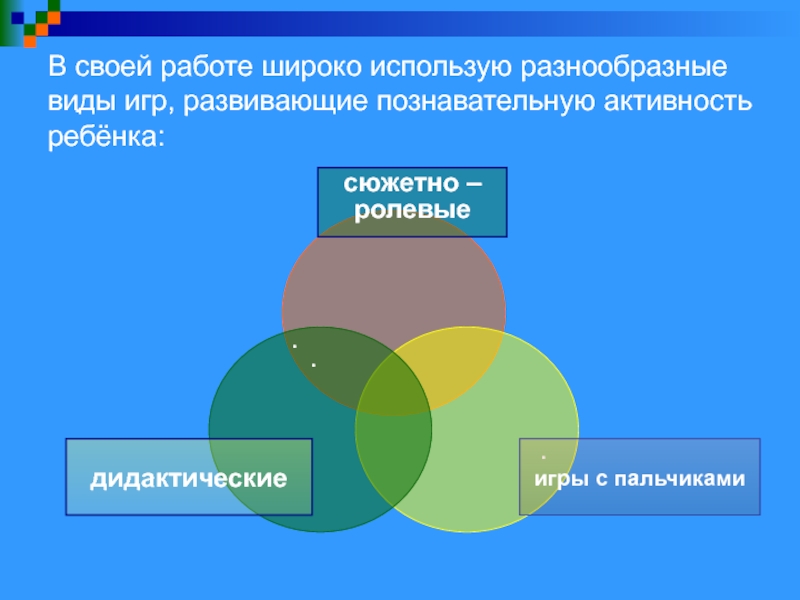 В своей работе широко использую разнообразные виды игр, развивающие познавательную активность ребёнка:

сюжетно – ролевые

дидактические

игры с пальчиками